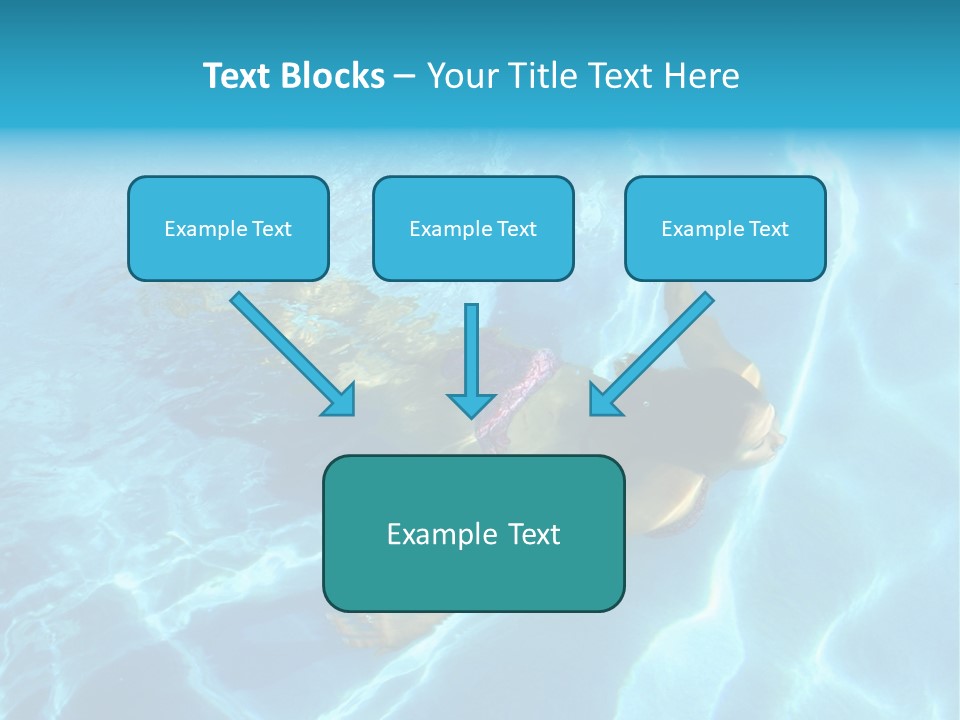 Text Blocks – Your Title Text Here

Example Text

Example Text

Example Text

Example Text